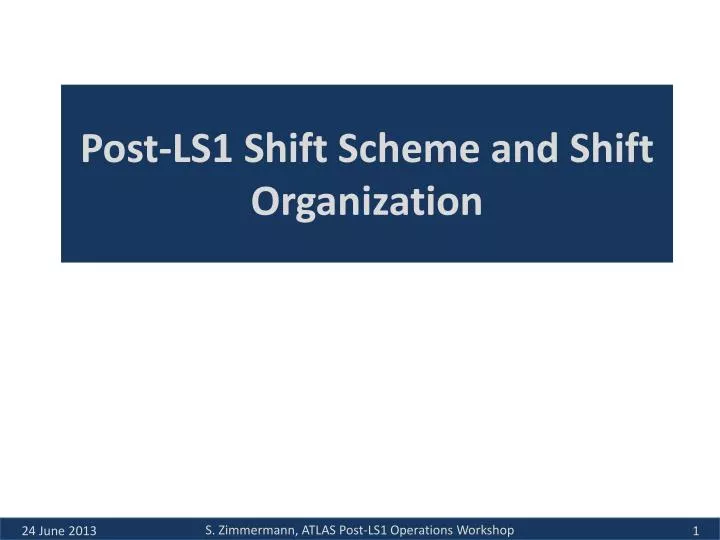 Post-LS1 Shift Scheme and Shift Organization

24 June 2013

S. Zimmermann, ATLAS Post-LS1 Operations Workshop

1